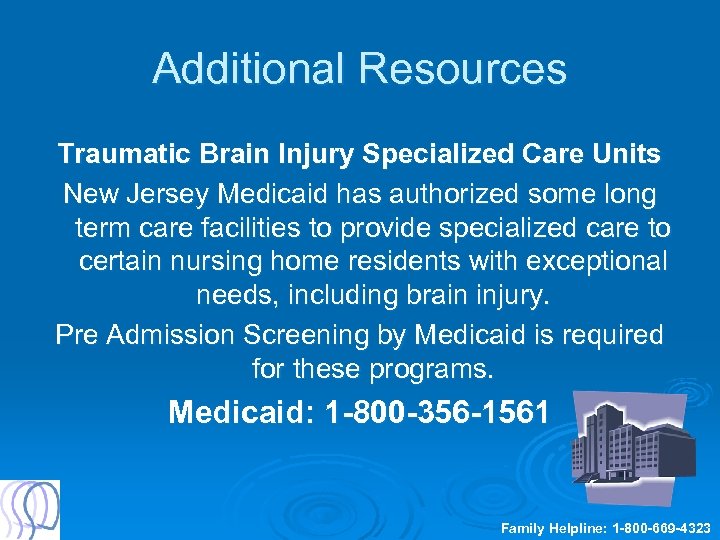 Additional Resources

Traumatic Brain Injury Specialized Care Units

New Jersey Medicaid has authorized some long term care facilities to provide specialized care to certain nursing home residents with exceptional needs, including brain injury.

Pre Admission Screening by Medicaid is required for these programs.

Medicaid: 1-800-356-1561

Family Helpline: 1-800-669-4323